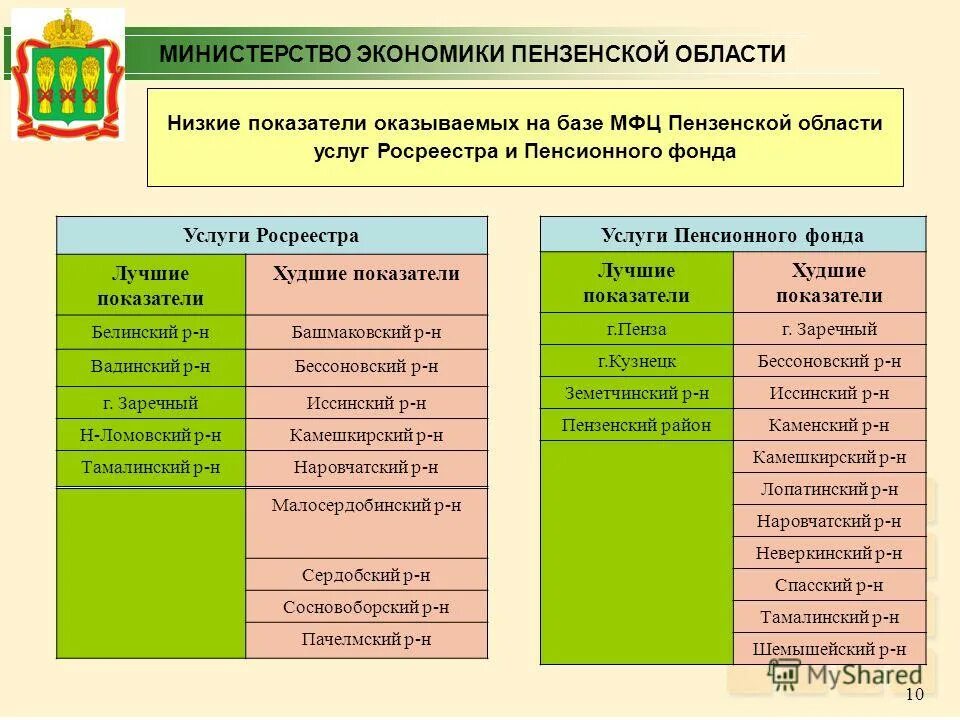 МИНИСТЕРСТВО ЭКОНОМИКИ ПЕНЗЕНСКОЙ ОБЛАСТИ

Низкие показатели оказываемых на базе МФЦ Пензенской области услуг Росреестра и Пенсионного фонда

| Услуги Росреестра | |
|---|---|
| Лучшие показатели | Худшие показатели |
| Белинский р-н | Башмаковский р-н |
| Вадинский р-н | Бессоновский р-н |
| г. Заречный | Иссинский р-н |
| Н-Ломовский р-н | Камешкирский р-н |
| Тамалинский р-н | Наровчатский р-н |
| | Малосердобинский р-н |
| | Сердобский р-н |
| | Сосновоборский р-н |
| | Пачелмский р-н |

| Услуги Пенсионного фонда | |
|---|---|
| Лучшие показатели | Худшие показатели |
| г.Пенза | г. Заречный |
| г.Кузнецк | Бессоновский р-н |
| Земетчинский р-н | Иссинский р-н |
| Пензенский район | Каменский р-н |
| | Камешкирский р-н |
| | Лопатинский р-н |
| | Наровчатский р-н |
| | Неверкинский р-н |
| | Спасский р-н |
| | Тамалинский р-н |
| | Шемышейский р-н |

MyShared

10